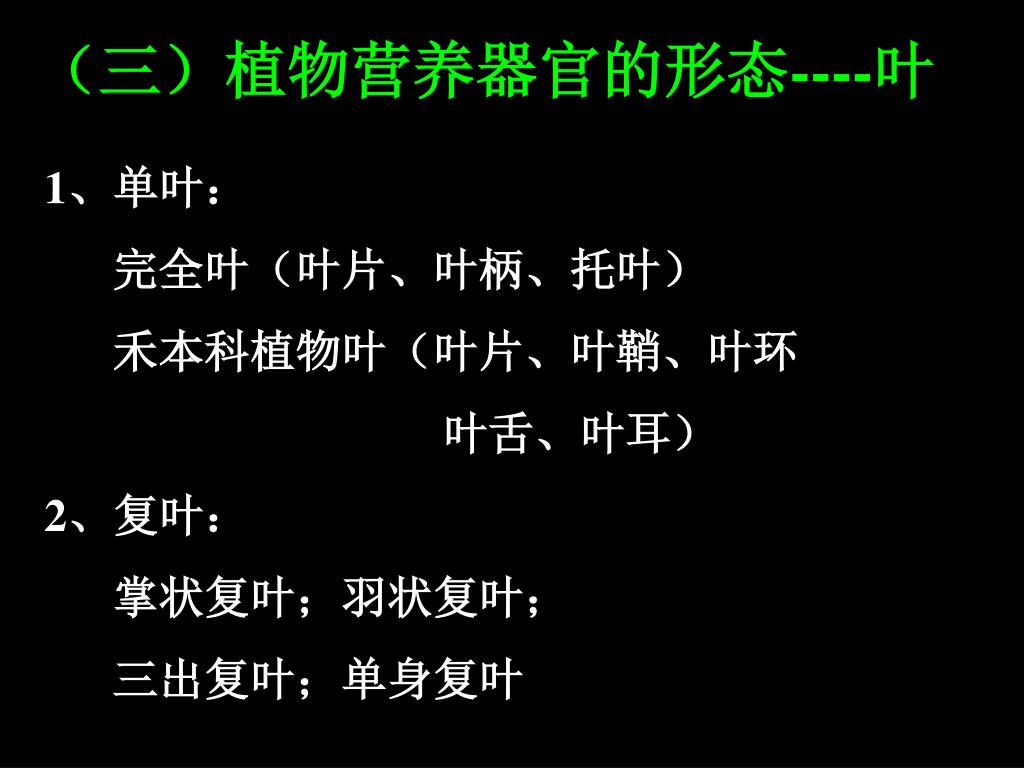 （三）植物营养器官的形态----叶

1、单叶：

完全叶（叶片、叶柄、托叶）

禾本科植物叶（叶片、叶鞘、叶环 叶舌、叶耳）

2、复叶：

掌状复叶；羽状复叶；

三出复叶；单身复叶